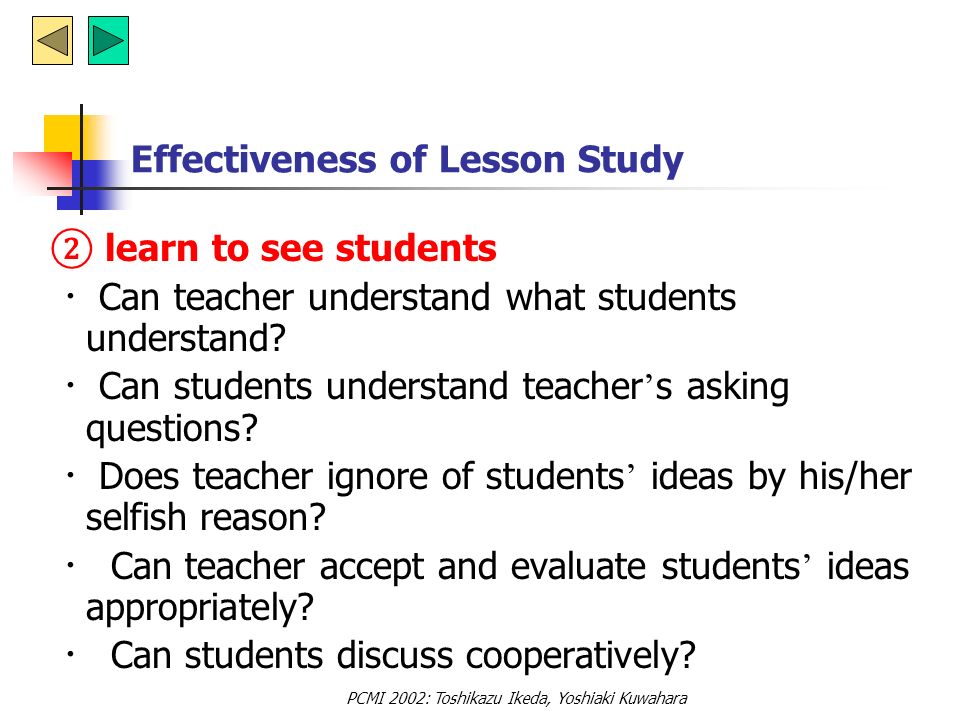 Effectiveness of Lesson Study

② learn to see students

・ Can teacher understand what students understand?

・ Can students understand teacher’s asking questions?

・ Does teacher ignore of students’ ideas by his/her selfish reason?

・ Can teacher accept and evaluate students’ ideas appropriately?

・ Can students discuss cooperatively?

PCMI 2002: Toshikazu Ikeda, Yoshiaki Kuwahara